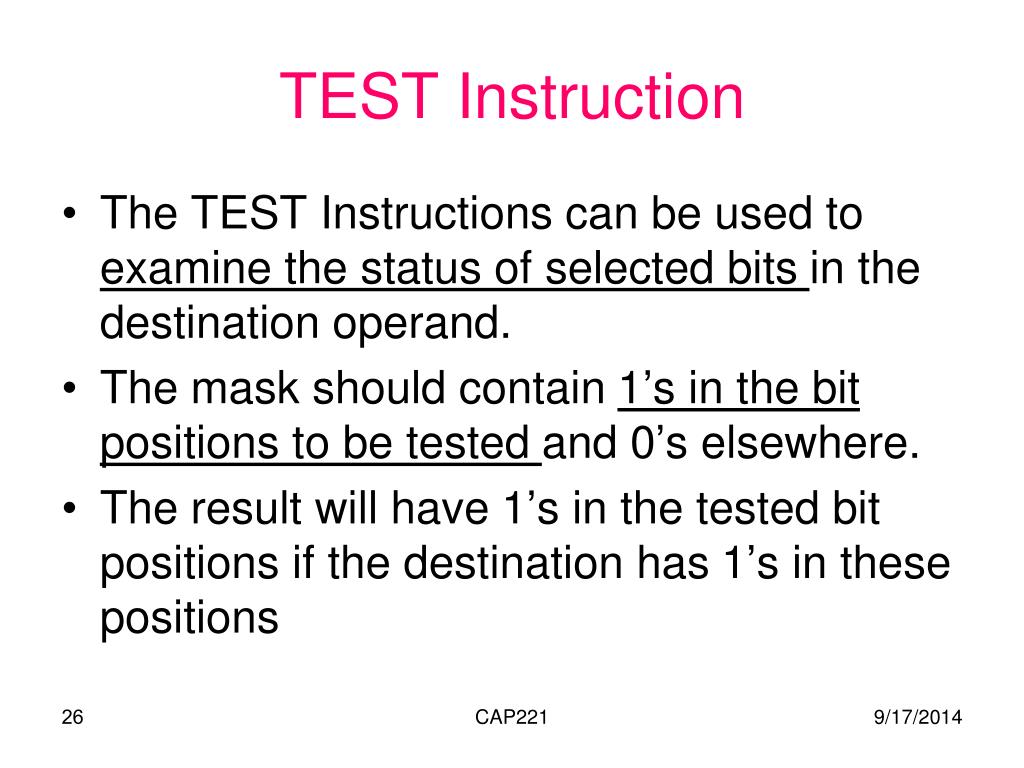 TEST Instruction

• The TEST Instructions can be used to examine the status of selected bits in the destination operand.
• The mask should contain 1’s in the bit positions to be tested and 0’s elsewhere.
• The result will have 1’s in the tested bit positions if the destination has 1’s in these positions

26

CAP221

9/17/2014